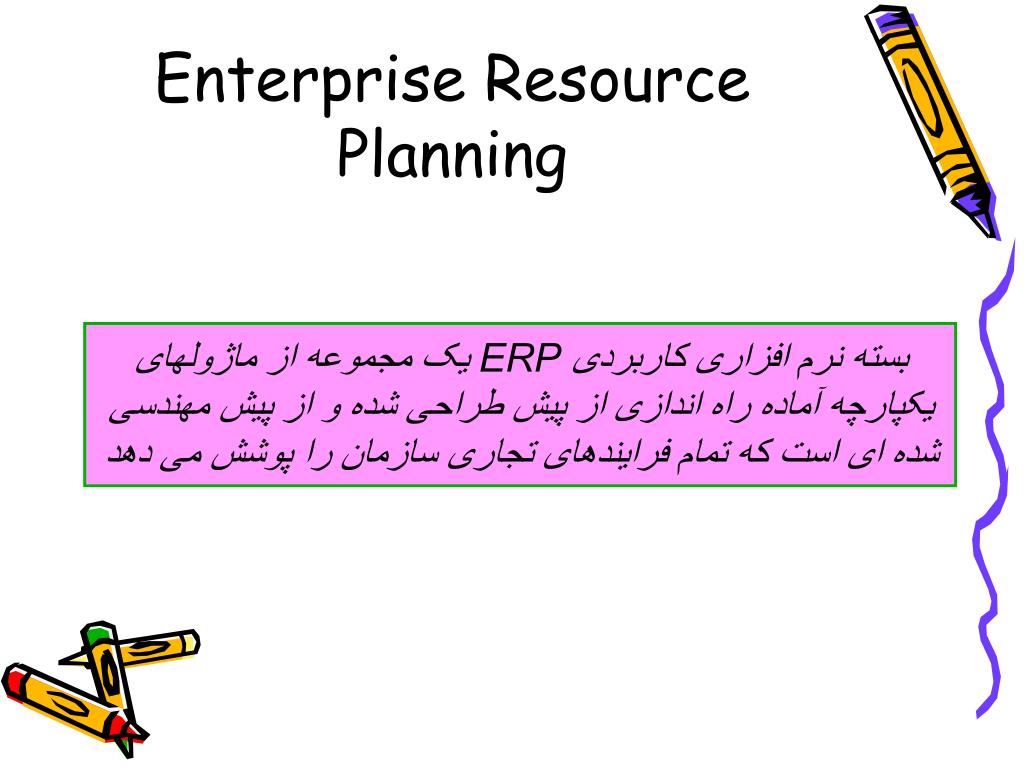 Enterprise Resource Planning

بسته نرم افزاری کاربردی ERP یک مجموعه از ماژولهای یکپارچه آماده راه اندازی از پیش طراحی شده و از پیش مهندسی شده ای است که تمام فرایندهای تجاری سازمان را پوشش می دهد